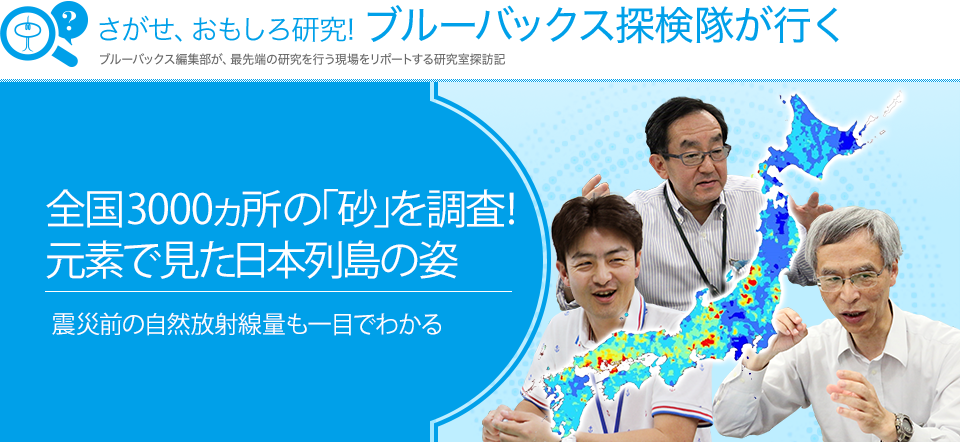 さがせ、おもしろ研究! ブルーバックス探検隊が行く

ブルーバックス編集部が、最先端の研究を行う現場をリポートする研究室探訪記

全国3000ヵ所の「砂」を調査!
元素で見た日本列島の姿

震災前の自然放射線量も一目でわかる